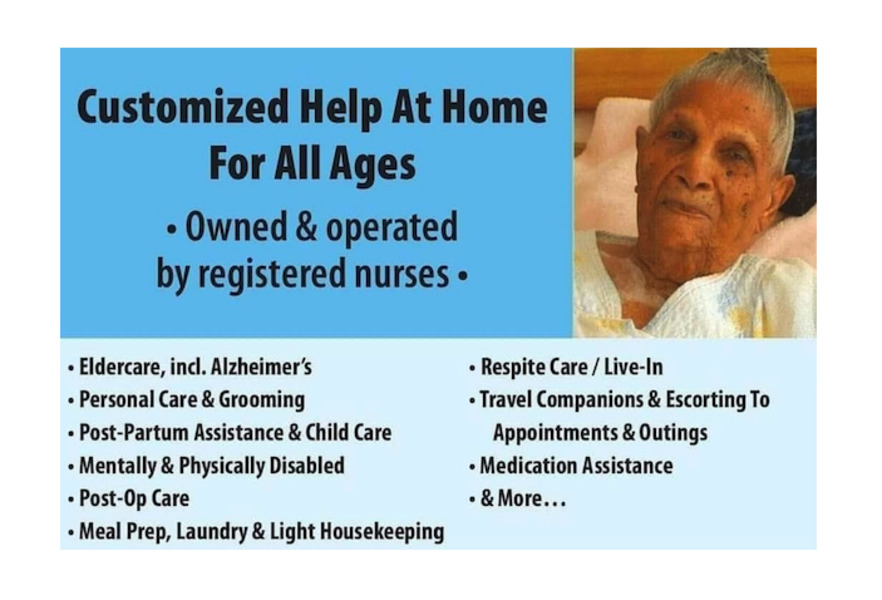 Customized Help At Home For All Ages

• Owned & operated by registered nurses •

• Eldercare, incl. Alzheimer's
• Personal Care & Grooming
• Post-Partum Assistance & Child Care
• Mentally & Physically Disabled
• Post-Op Care
• Meal Prep, Laundry & Light Housekeeping

• Respite Care / Live-In
• Travel Companions & Escorting To Appointments & Outings
• Medication Assistance
• & More…